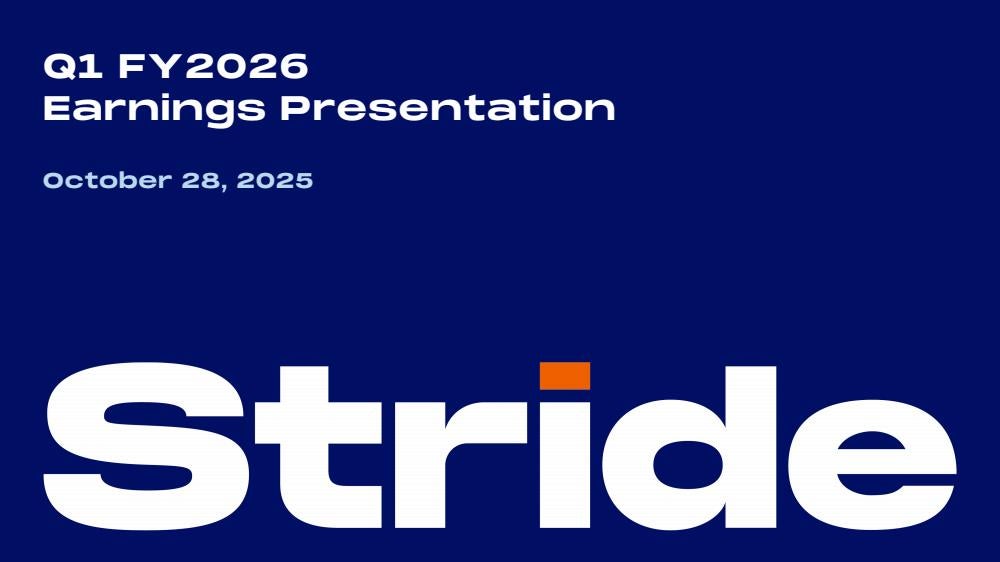 Q1 FY2026
Earnings Presentation

October 28, 2025

Stride